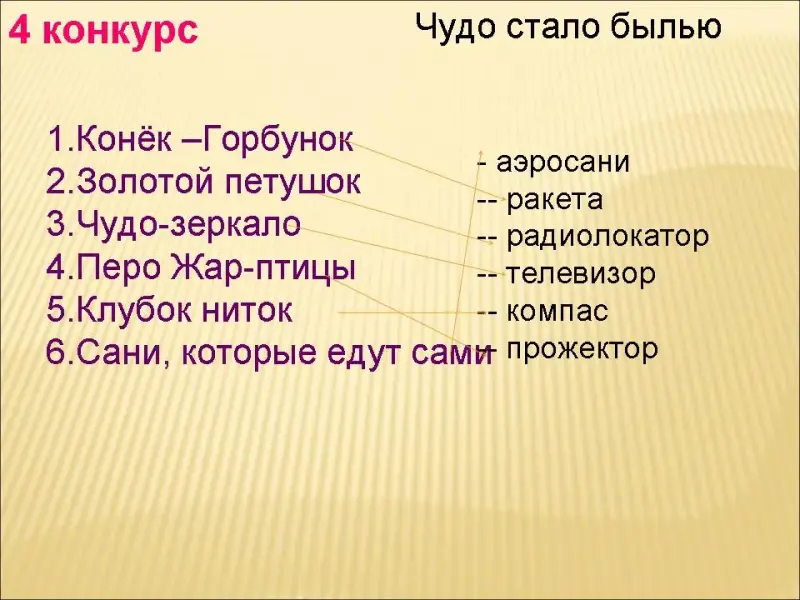 4 конкурс

Чудо стало былью

1.Конёк –Горбунок
2.Золотой петушок
3.Чудо-зеркало
4.Перо Жар-птицы
5.Клубок ниток
6.Сани, которые едут сами

- аэросани
-- ракета
-- радиолокатор
-- телевизор
-- компас
-- прожектор